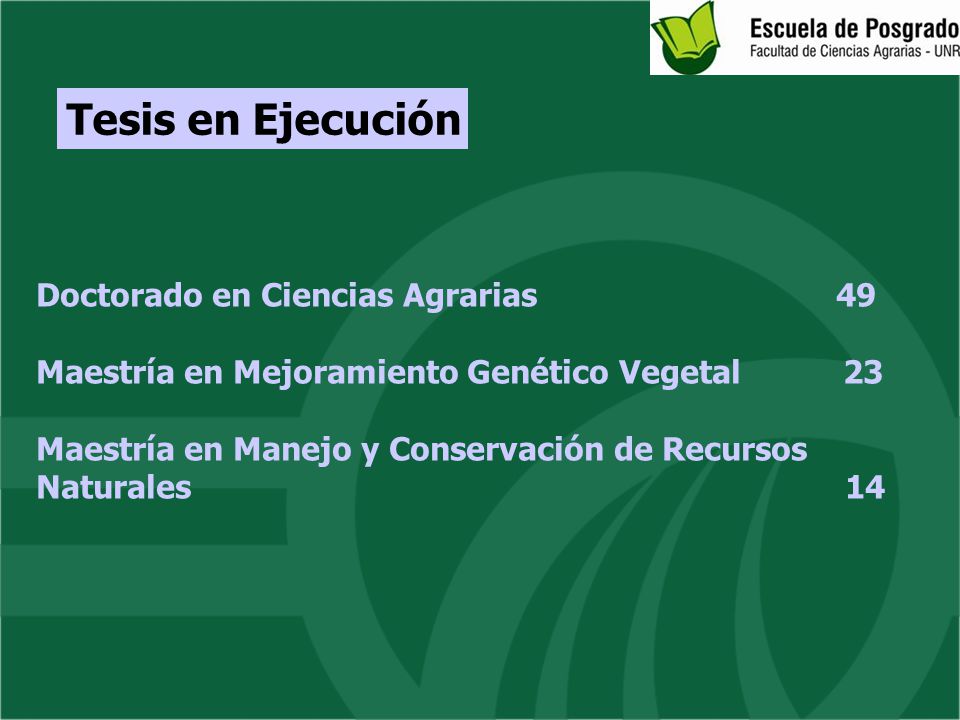 Escuela de Posgrado
Facultad de Ciencias Agrarias - UNR

Tesis en Ejecución

Doctorado en Ciencias Agrarias 49

Maestría en Mejoramiento Genético Vegetal 23

Maestría en Manejo y Conservación de Recursos Naturales 14